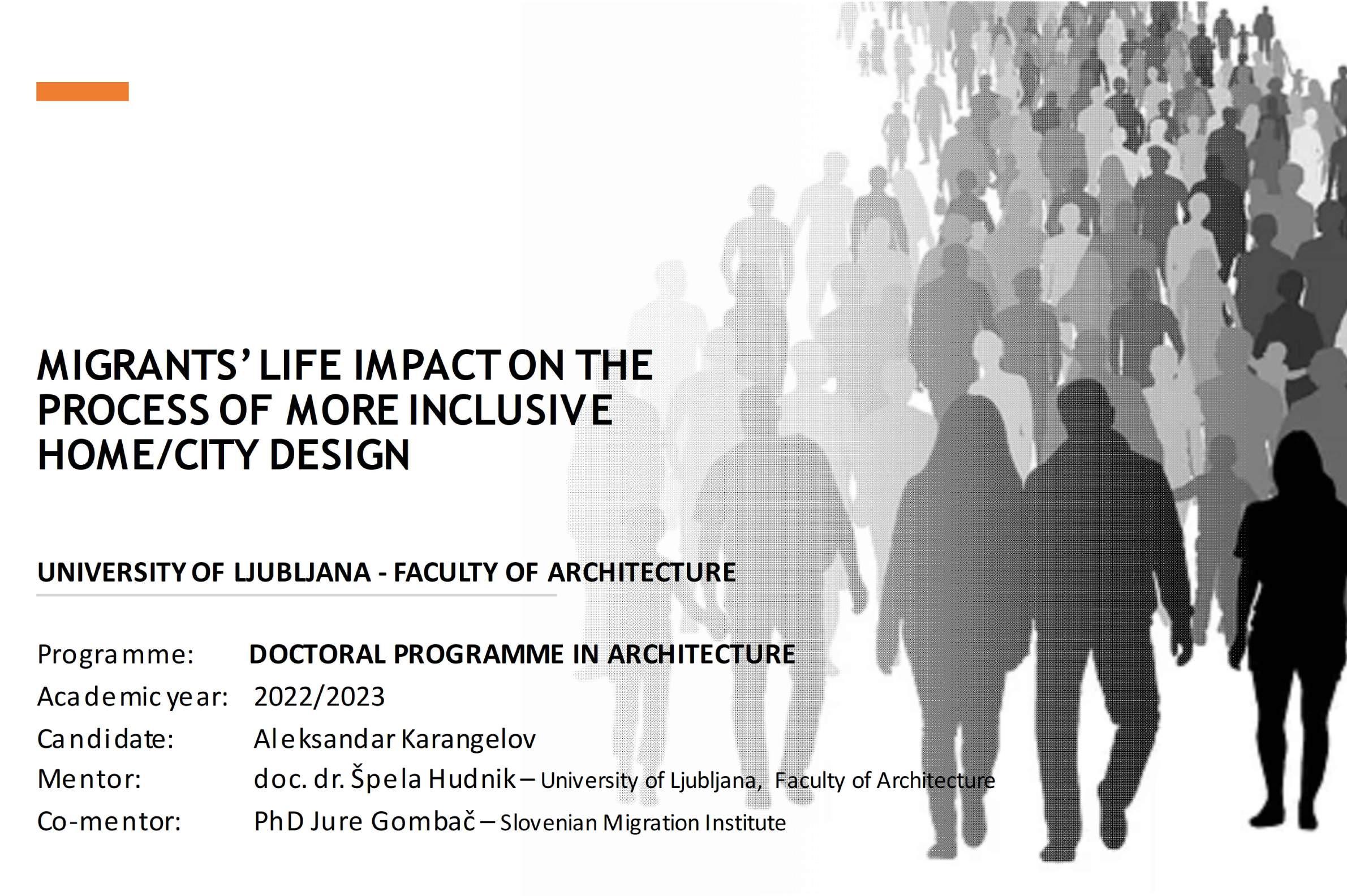 MIGRANTS' LIFE IMPACT ON THE PROCESS OF MORE INCLUSIVE HOME/CITY DESIGN

UNIVERSITY OF LJUBLJANA - FACULTY OF ARCHITECTURE

Programme: DOCTORAL PROGRAMME IN ARCHITECTURE
Academic year: 2022/2023
Candidate: Aleksandar Karangelov
Mentor: doc. dr. Špela Hudnik – University of Ljubljana, Faculty of Architecture
Co-mentor: PhD Jure Gombač – Slovenian Migration Institute